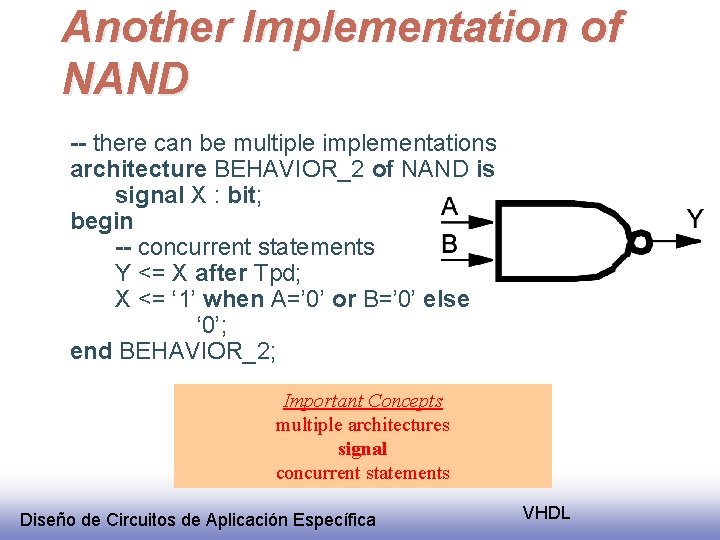 Another Implementation of NAND

-- there can be multiple implementations
architecture BEHAVIOR_2 of NAND is
signal X : bit;
begin
-- concurrent statements
Y <= X after Tpd;
X <= ‘1’ when A=’0’ or B=’0’ else
‘0’;
end BEHAVIOR_2;

A
B
Y

Important Concepts
multiple architectures
signal
concurrent statements

Diseño de Circuitos de Aplicación Específica

VHDL